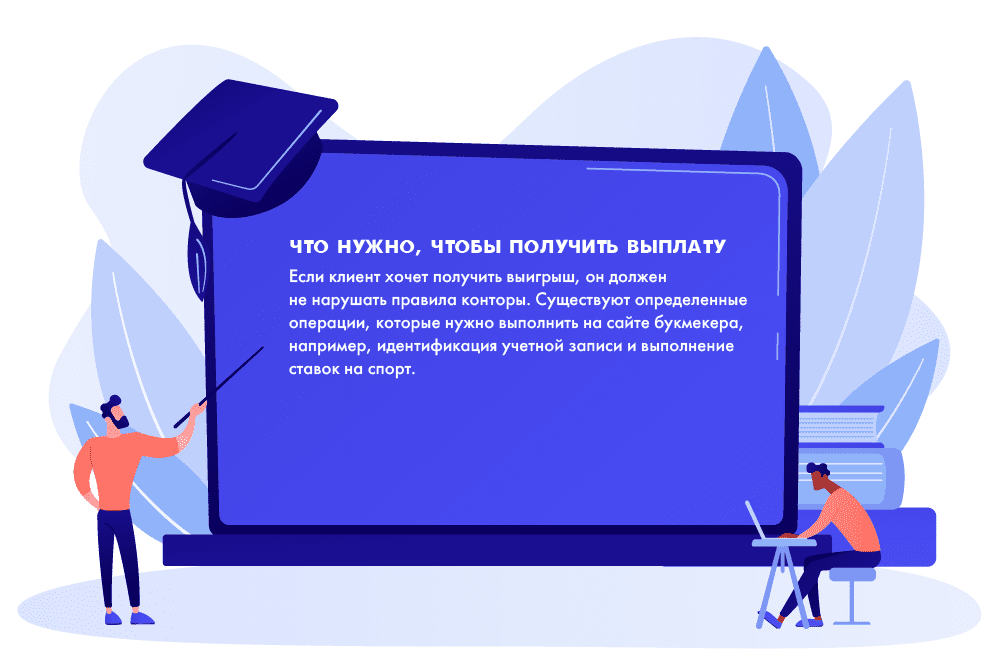 ЧТО НУЖНО, ЧТОБЫ ПОЛУЧИТЬ ВЫПЛАТУ

Если клиент хочет получить выигрыш, он должен не нарушать правила конторы. Существуют определенные операции, которые нужно выполнить на сайте букмекера, например, идентификация учетной записи и выполнение ставок на спорт.